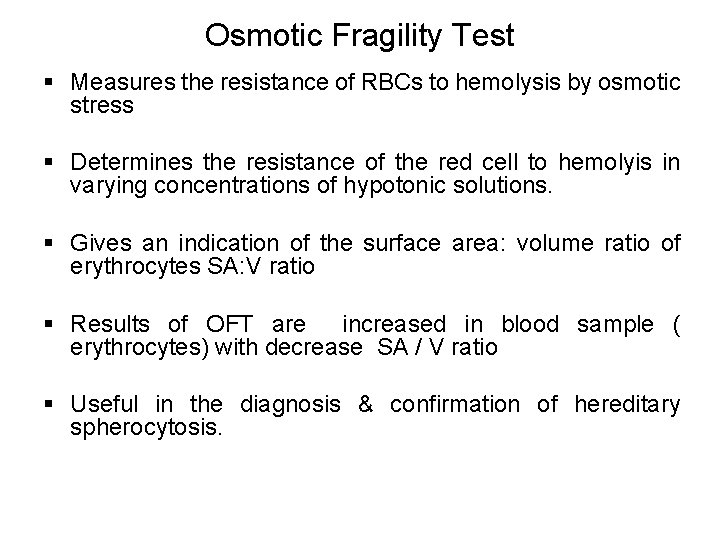 Osmotic Fragility Test

▪ Measures the resistance of RBCs to hemolysis by osmotic stress

▪ Determines the resistance of the red cell to hemolyis in varying concentrations of hypotonic solutions.

▪ Gives an indication of the surface area: volume ratio of erythrocytes SA:V ratio

▪ Results of OFT are increased in blood sample ( erythrocytes) with decrease SA / V ratio

▪ Useful in the diagnosis & confirmation of hereditary spherocytosis.